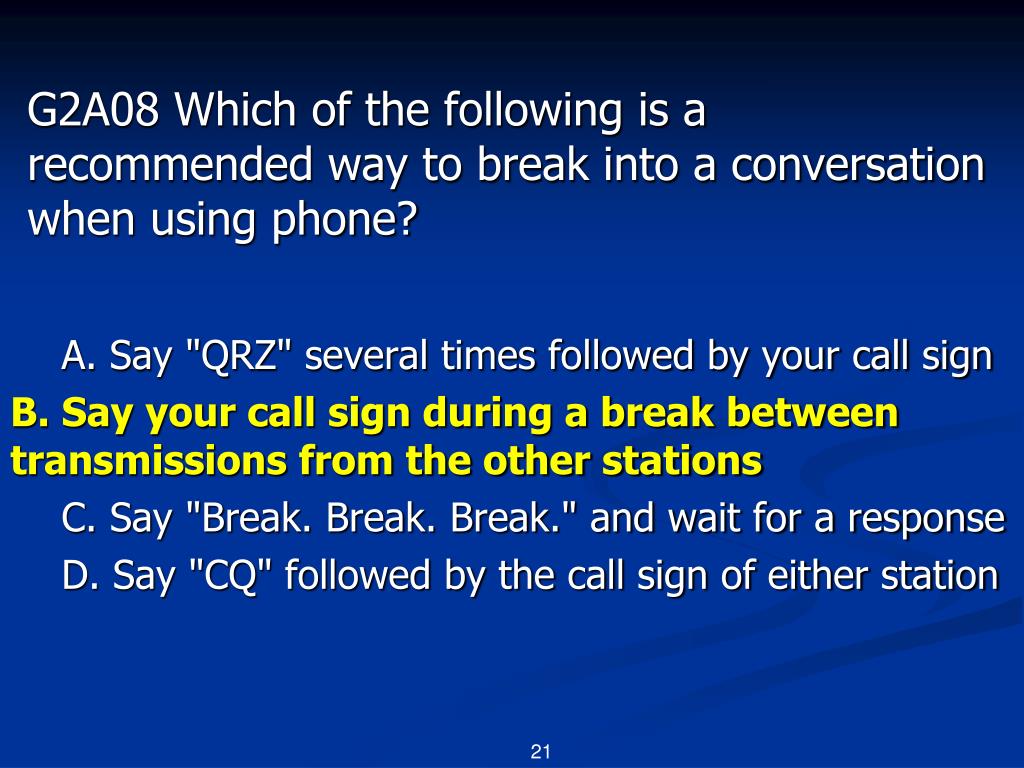 G2A08 Which of the following is a recommended way to break into a conversation when using phone?

A. Say "QRZ" several times followed by your call sign

B. Say your call sign during a break between transmissions from the other stations

C. Say "Break. Break. Break." and wait for a response

D. Say "CQ" followed by the call sign of either station

21